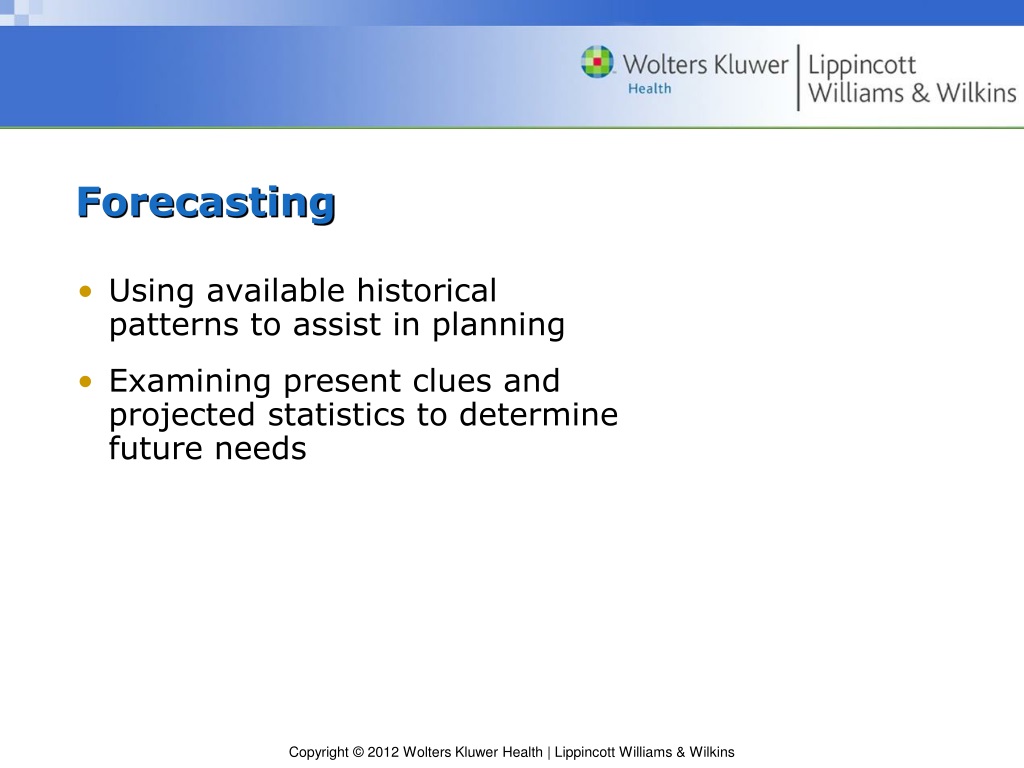 Wolters Kluwer Health | Lippincott Williams & Wilkins

Forecasting

• Using available historical patterns to assist in planning
• Examining present clues and projected statistics to determine future needs

Copyright © 2012 Wolters Kluwer Health | Lippincott Williams & Wilkins